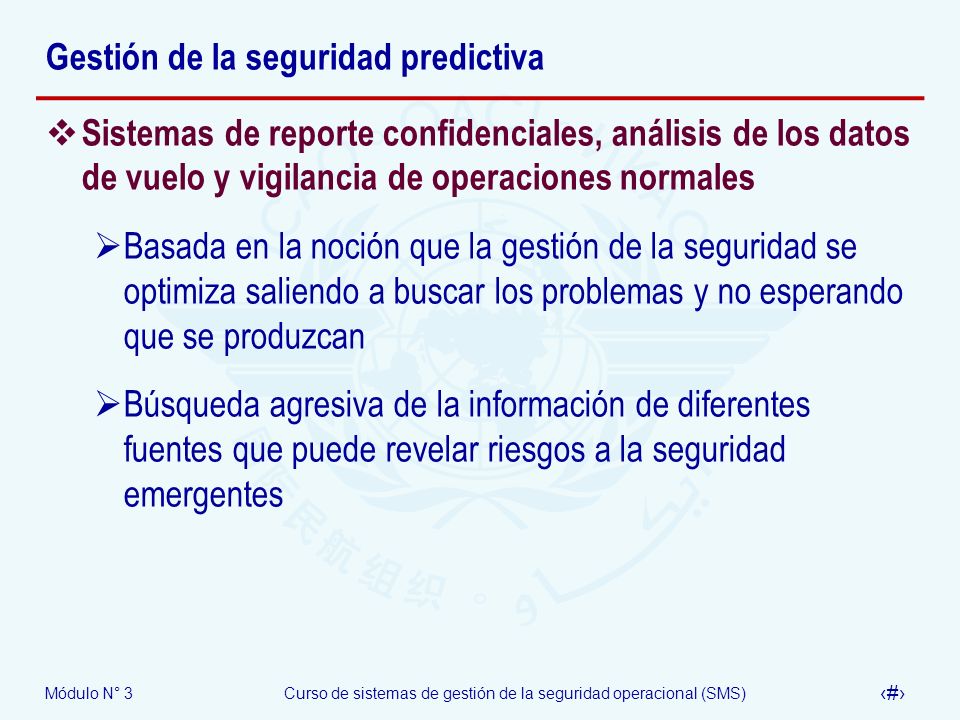 Gestión de la seguridad predictiva

❖ Sistemas de reporte confidenciales, análisis de los datos de vuelo y vigilancia de operaciones normales

➢ Basada en la noción que la gestión de la seguridad se optimiza saliendo a buscar los problemas y no esperando que se produzcan

➢ Búsqueda agresiva de la información de diferentes fuentes que puede revelar riesgos a la seguridad emergentes

Módulo N° 3

Curso de sistemas de gestión de la seguridad operacional (SMS)

‹#›